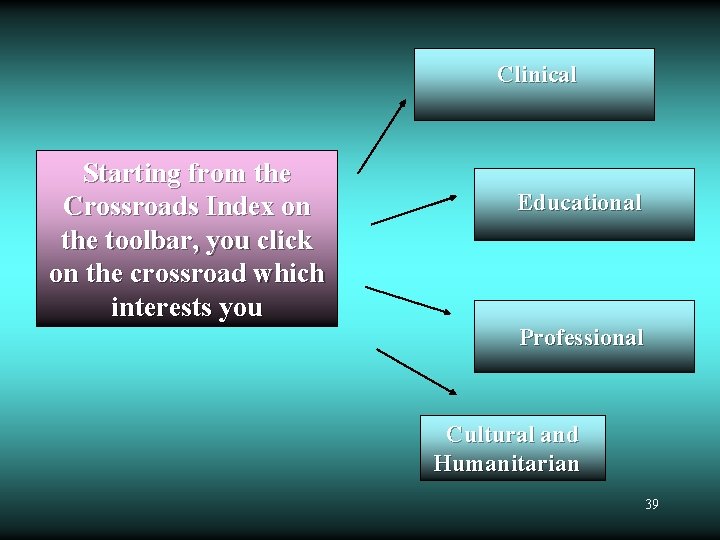 Starting from the Crossroads Index on the toolbar, you click on the crossroad which interests you

Clinical

Educational

Professional

Cultural and Humanitarian

39